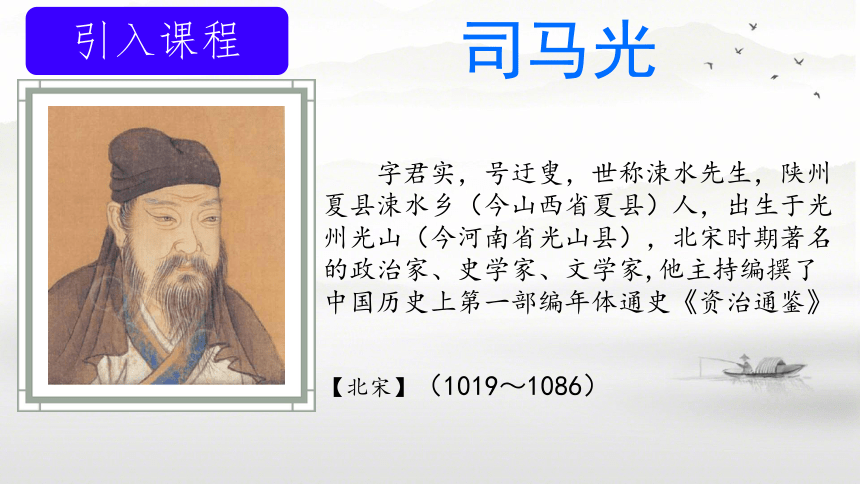 引入课程

司马光

字君实，号迂叟，世称涑水先生，陕州夏县涑水乡（今山西省夏县）人，出生于光州光山（今河南省光山县），北宋时期著名的政治家、史学家、文学家,他主持编撰了中国历史上第一部编年体通史《资治通鉴》

【北宋】（1019～1086）